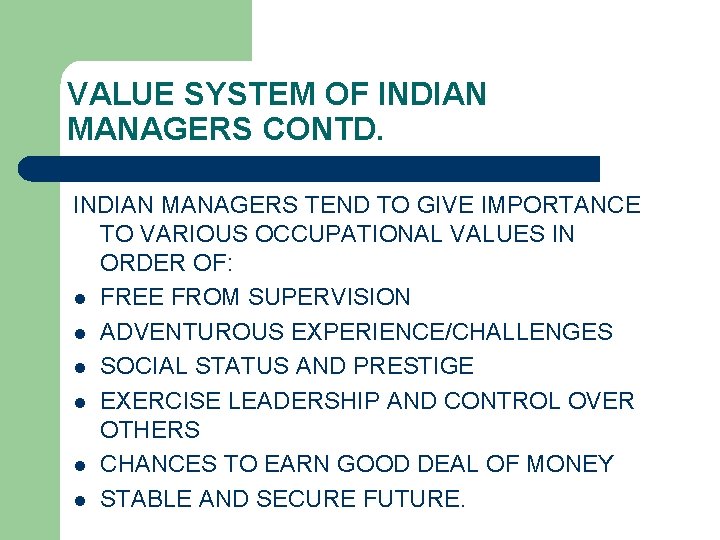 VALUE SYSTEM OF INDIAN MANAGERS CONTD.

INDIAN MANAGERS TEND TO GIVE IMPORTANCE TO VARIOUS OCCUPATIONAL VALUES IN ORDER OF:

- FREE FROM SUPERVISION
- ADVENTUROUS EXPERIENCE/CHALLENGES
- SOCIAL STATUS AND PRESTIGE
- EXERCISE LEADERSHIP AND CONTROL OVER OTHERS
- CHANCES TO EARN GOOD DEAL OF MONEY
- STABLE AND SECURE FUTURE.